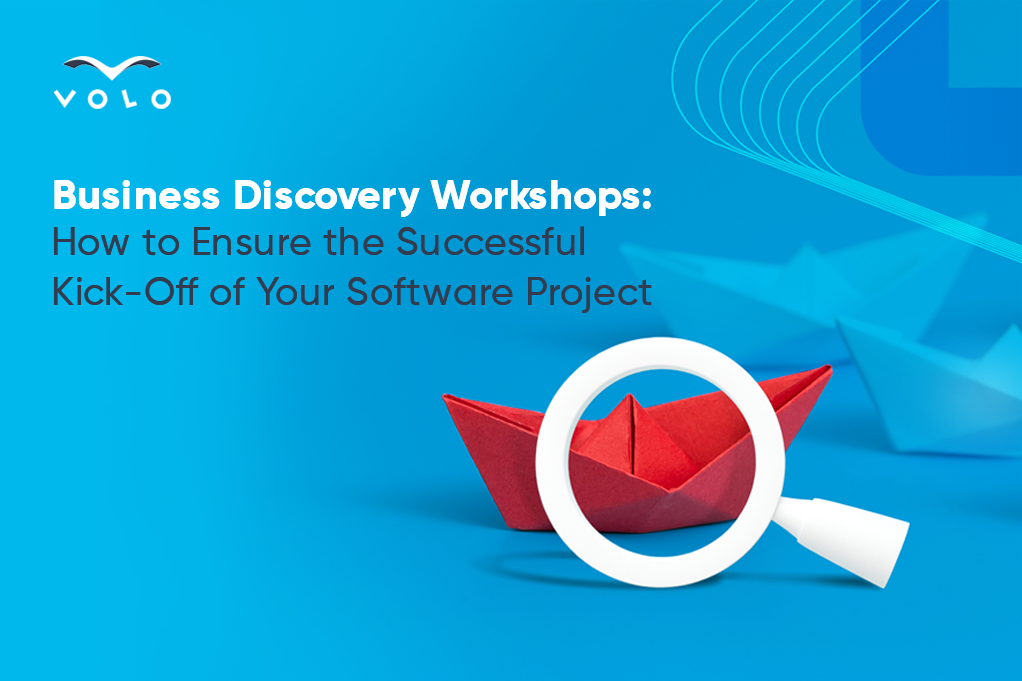 VOLO

Business Discovery Workshops: How to Ensure the Successful Kick-Off of Your Software Project